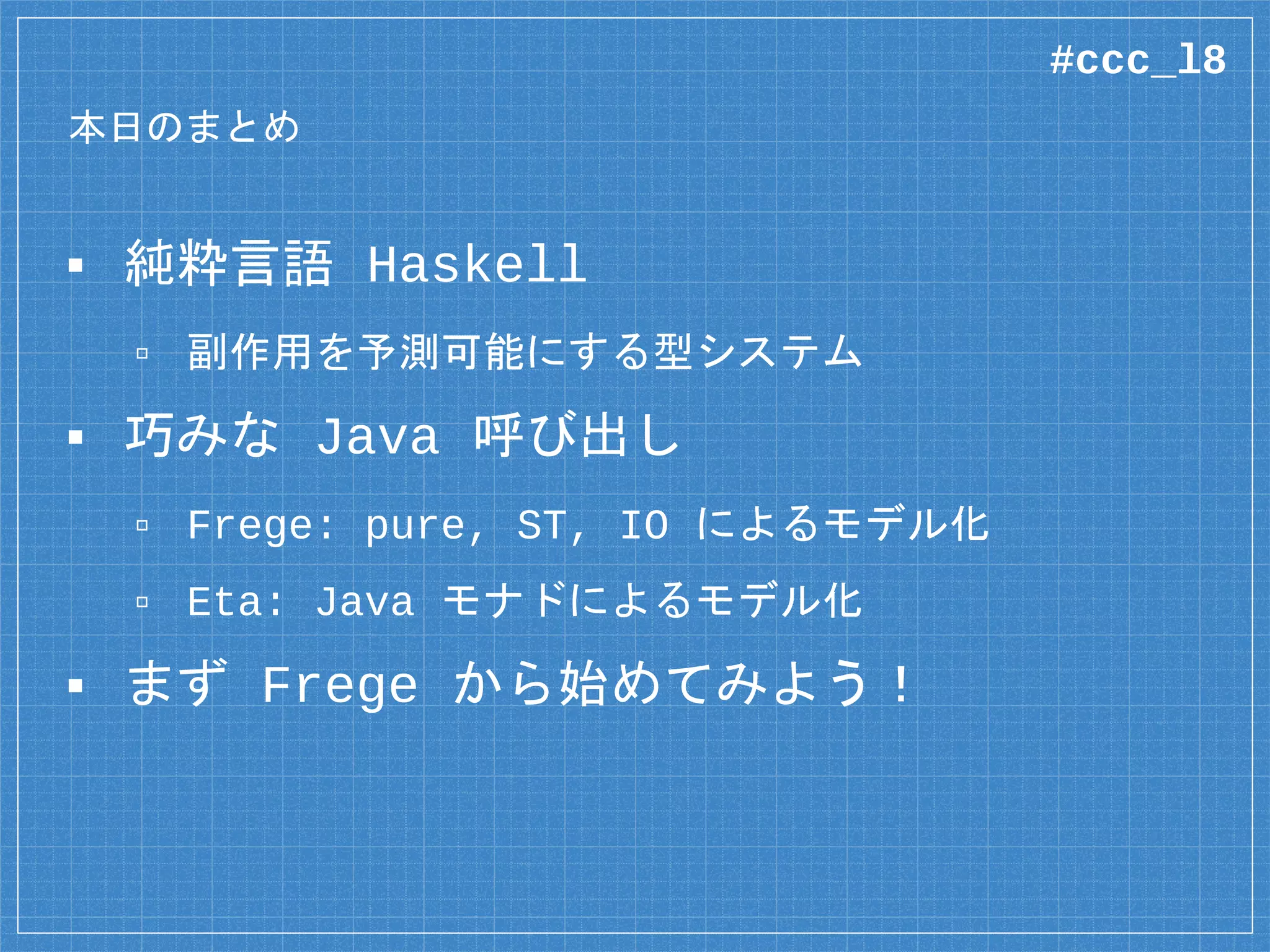 #ccc_l8

本日のまとめ

▪ 純粋言語 Haskell

▫ 副作用を予測可能にする型システム

▪ 巧みな Java 呼び出し

▫ Frege: pure, ST, IO によるモデル化

▫ Eta: Java モナドによるモデル化

▪ まず Frege から始めてみよう！